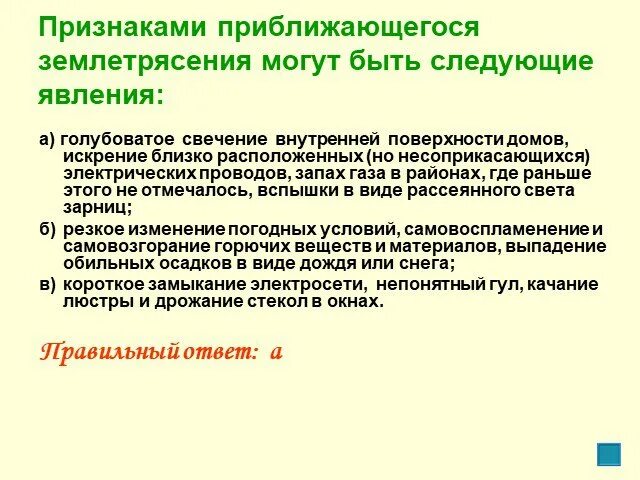 Признаками приближающегося землетрясения могут быть следующие явления:

а) голубоватое свечение внутренней поверхности домов, искрение близко расположенных (но несоприкасающихся) электрических проводов, запах газа в районах, где раньше этого не отмечалось, вспышки в виде рассеянного света зарниц;

б) резкое изменение погодных условий, самовоспламенение и самовозгорание горючих веществ и материалов, выпадение обильных осадков в виде дождя или снега;

в) короткое замыкание электросети, непонятный гул, качание люстры и дрожание стекол в окнах.

Правильный ответ: а